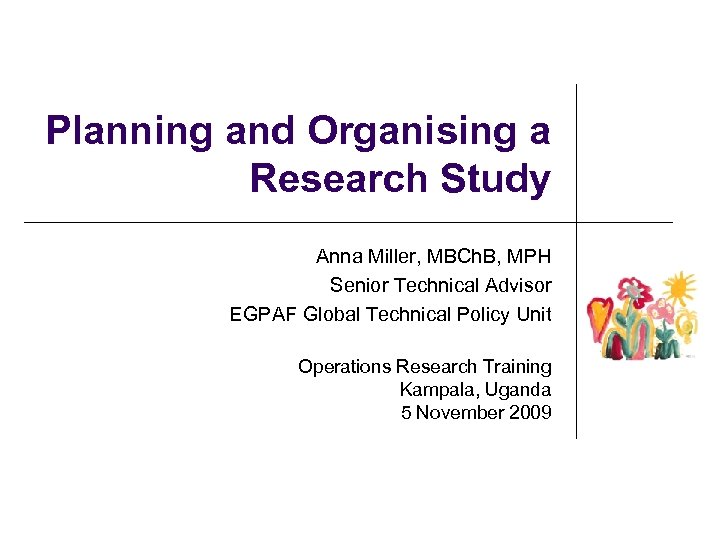 Planning and Organising a Research Study

Anna Miller, MBChB, MPH
Senior Technical Advisor
EGPAF Global Technical Policy Unit

Operations Research Training
Kampala, Uganda
5 November 2009